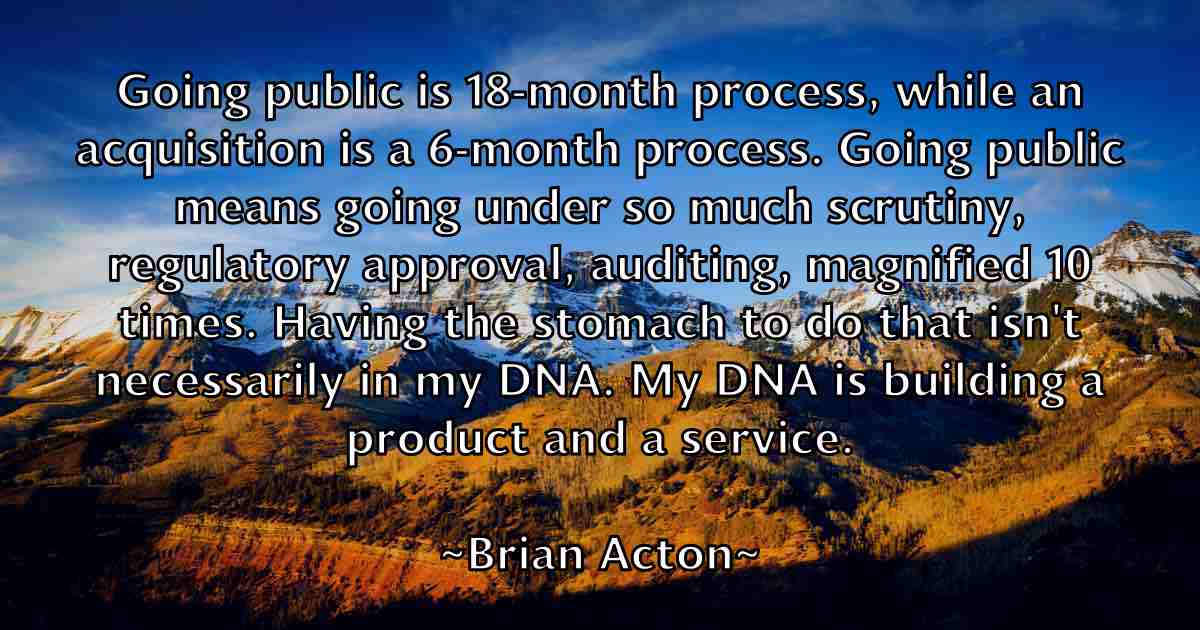 Going public is 18-month process, while an acquisition is a 6-month process. Going public means going under so much scrutiny, regulatory approval, auditing, magnified 10 times. Having the stomach to do that isn't necessarily in my DNA. My DNA is building a product and a service.

~Brian Acton~